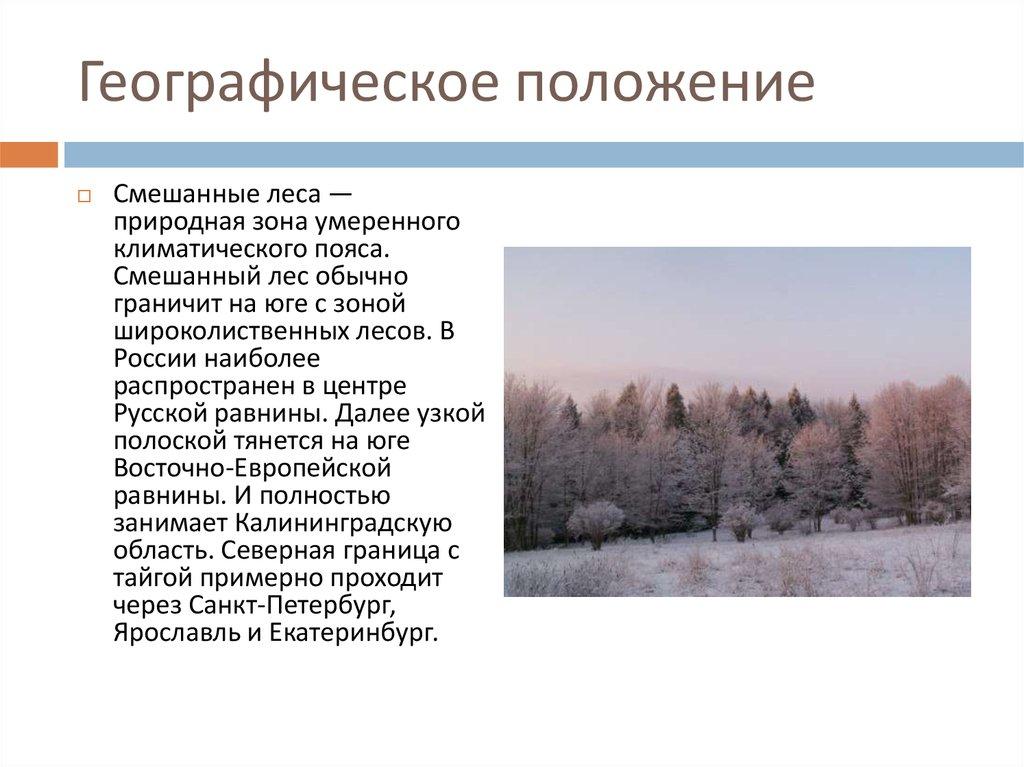 Географическое положение

Смешанные леса — природная зона умеренного климатического пояса. Смешанный лес обычно граничит на юге с зоной широколиственных лесов. В России наиболее распространен в центре Русской равнины. Далее узкой полоской тянется на юге Восточно-Европейской равнины. И полностью занимает Калининградскую область. Северная граница с тайгой примерно проходит через Санкт-Петербург, Ярославль и Екатеринбург.